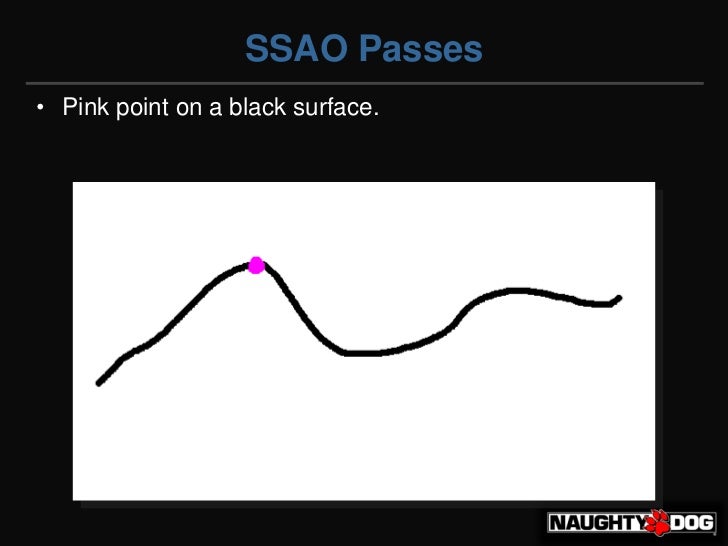 SSAO Passes

• Pink point on a black surface.

NAUGHTY DOG